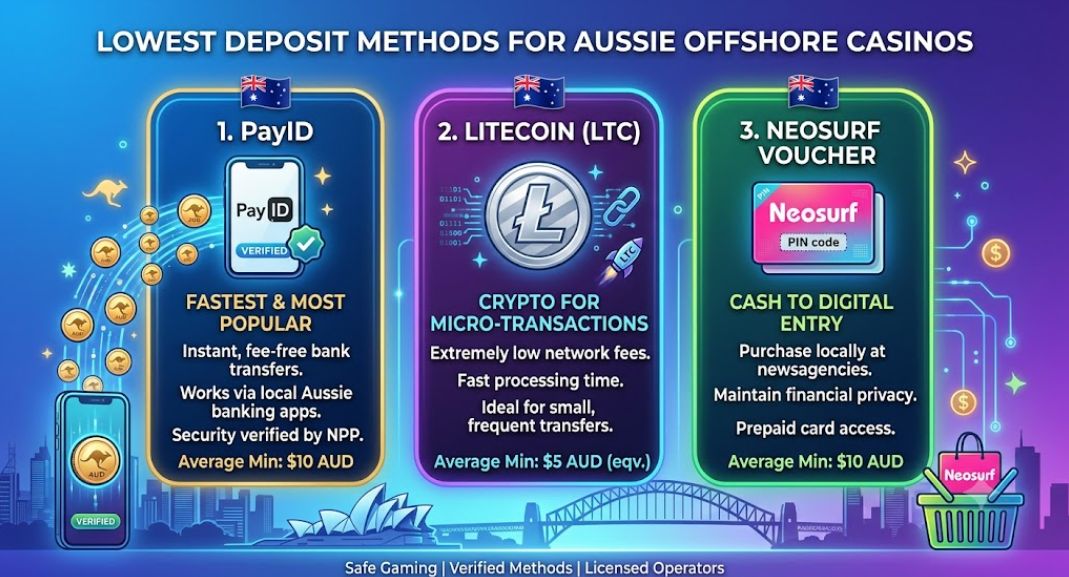 LOWEST DEPOSIT METHODS FOR AUSSIE OFFSHORE CASINOS

1. PayID

Pay ID

VERIFIED

FASTEST & MOST POPULAR

Instant, fee-free bank transfers.

Works via local Aussie banking apps.

Security verified by NPP.

Average Min: $10 AUD

2. LITECOIN (LTC)

LTC

CRYPTO FOR MICRO-TRANSACTIONS

Extremely low network fees.

Fast processing time.

Ideal for small, frequent transfers.

Average Min: $5 AUD (eqv.)

3. NEOSURF VOUCHER

PIN

Neosurf

PIN code

CASH TO DIGITAL ENTRY

Purchase locally at newsagencies.

Maintain financial privacy.

Prepaid card access.

Average Min: $10 AUD

AUD

AUD

VERIFIED

Neosurf

Safe Gaming | Verified Methods | Licensed Operators